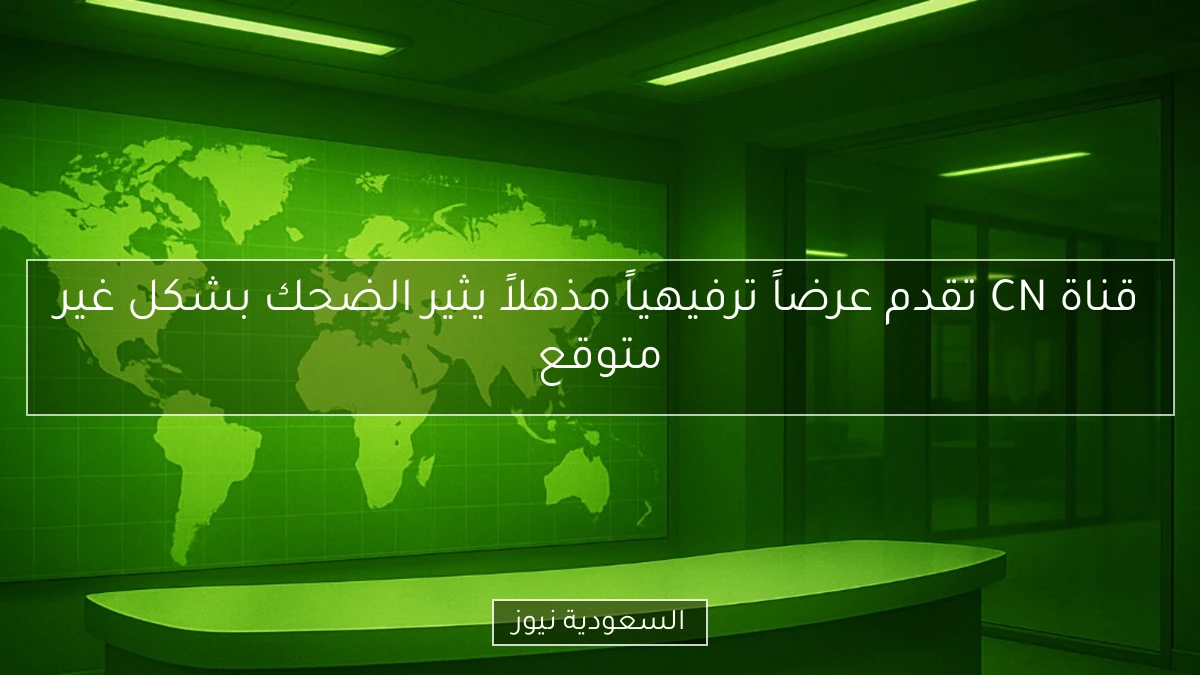 قناة CN تقدم عرضاً ترفيهياً مذهلاً يثير الضحك بشكل غير متوقع

السعودية نيوز